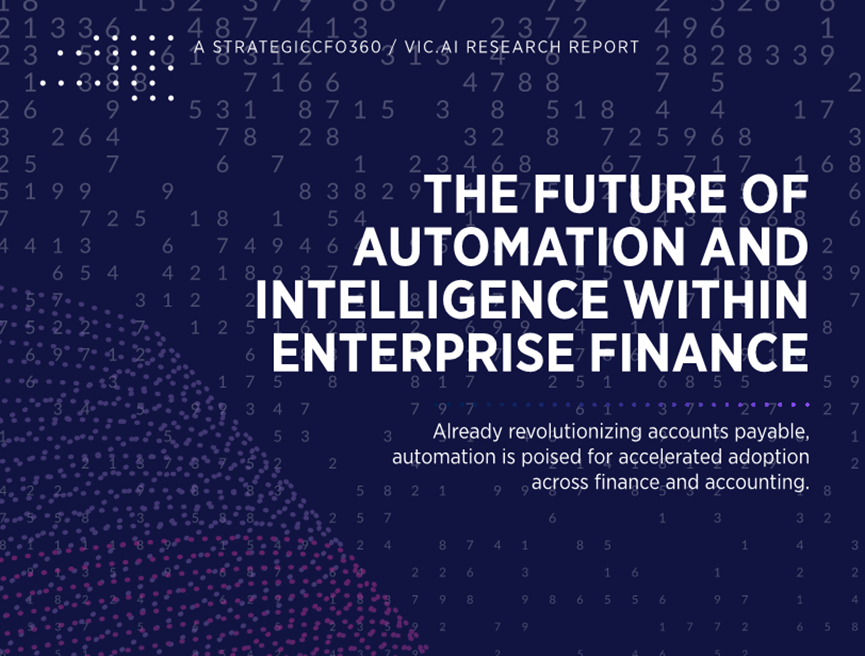 A STRATEGICCFO360 / VIC.AI RESEARCH REPORT

THE FUTURE OF AUTOMATION AND INTELLIGENCE WITHIN ENTERPRISE FINANCE

Already revolutionizing accounts payable, automation is poised for accelerated adoption across finance and accounting.